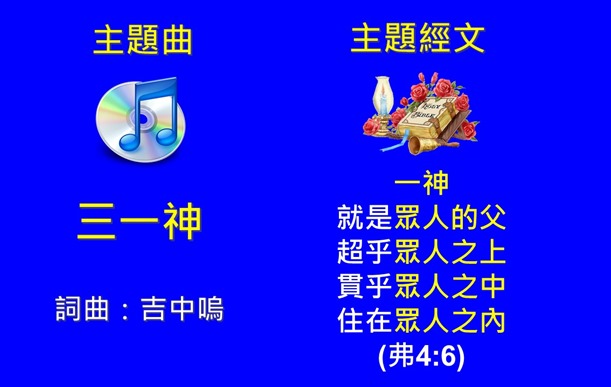 主題曲

三一神

詞曲：吉中鳴

主題經文

HOLY BIBLE

一神
就是眾人的父
超乎眾人之上
貫乎眾人之中
住在眾人之內
(弗4:6)